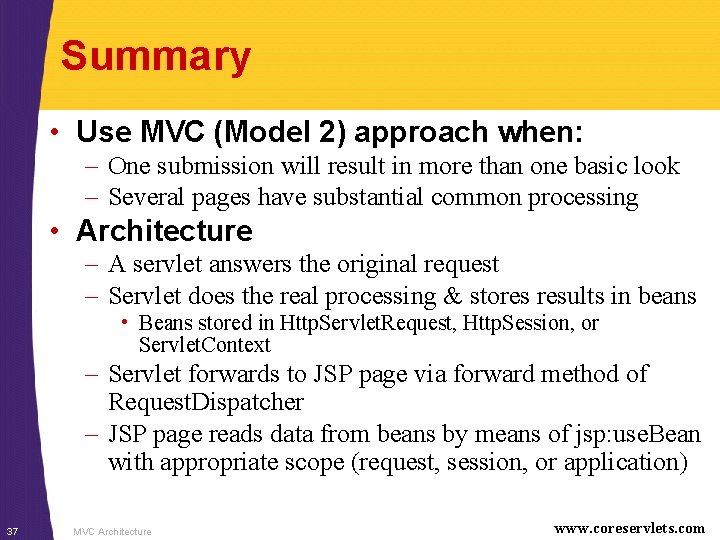 Summary

• Use MVC (Model 2) approach when:
– One submission will result in more than one basic look
– Several pages have substantial common processing

• Architecture
– A servlet answers the original request
– Servlet does the real processing & stores results in beans
• Beans stored in HttpServletRequest, HttpSession, or ServletContext
– Servlet forwards to JSP page via forward method of RequestDispatcher
– JSP page reads data from beans by means of jsp:useBean with appropriate scope (request, session, or application)

37 MVC Architecture www.coreservlets.com